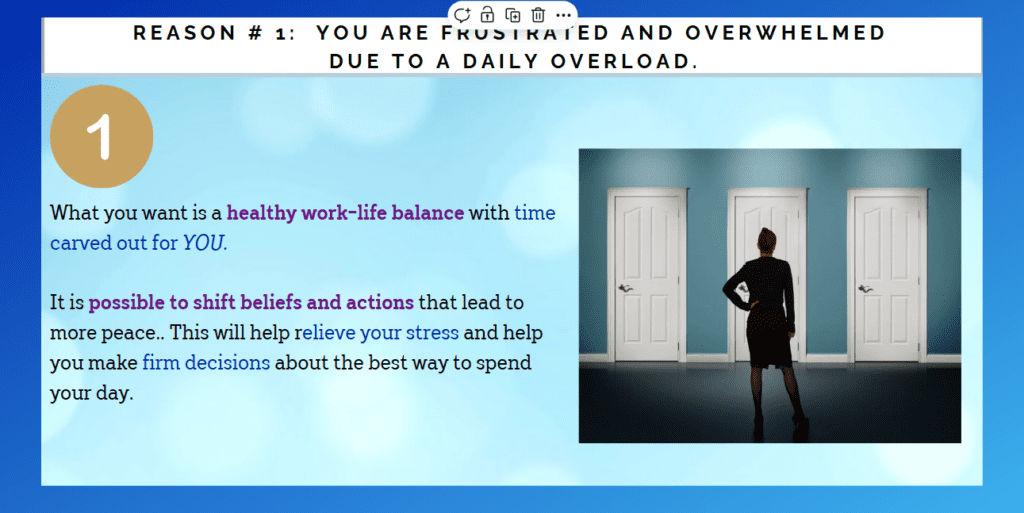 REASON # 1: YOU ARE FRUSTRATED AND OVERWHELMED DUE TO A DAILY OVERLOAD.

1

What you want is a healthy work-life balance with time carved out for YOU.

It is possible to shift beliefs and actions that lead to more peace.. This will help relieve your stress and help you make firm decisions about the best way to spend your day.